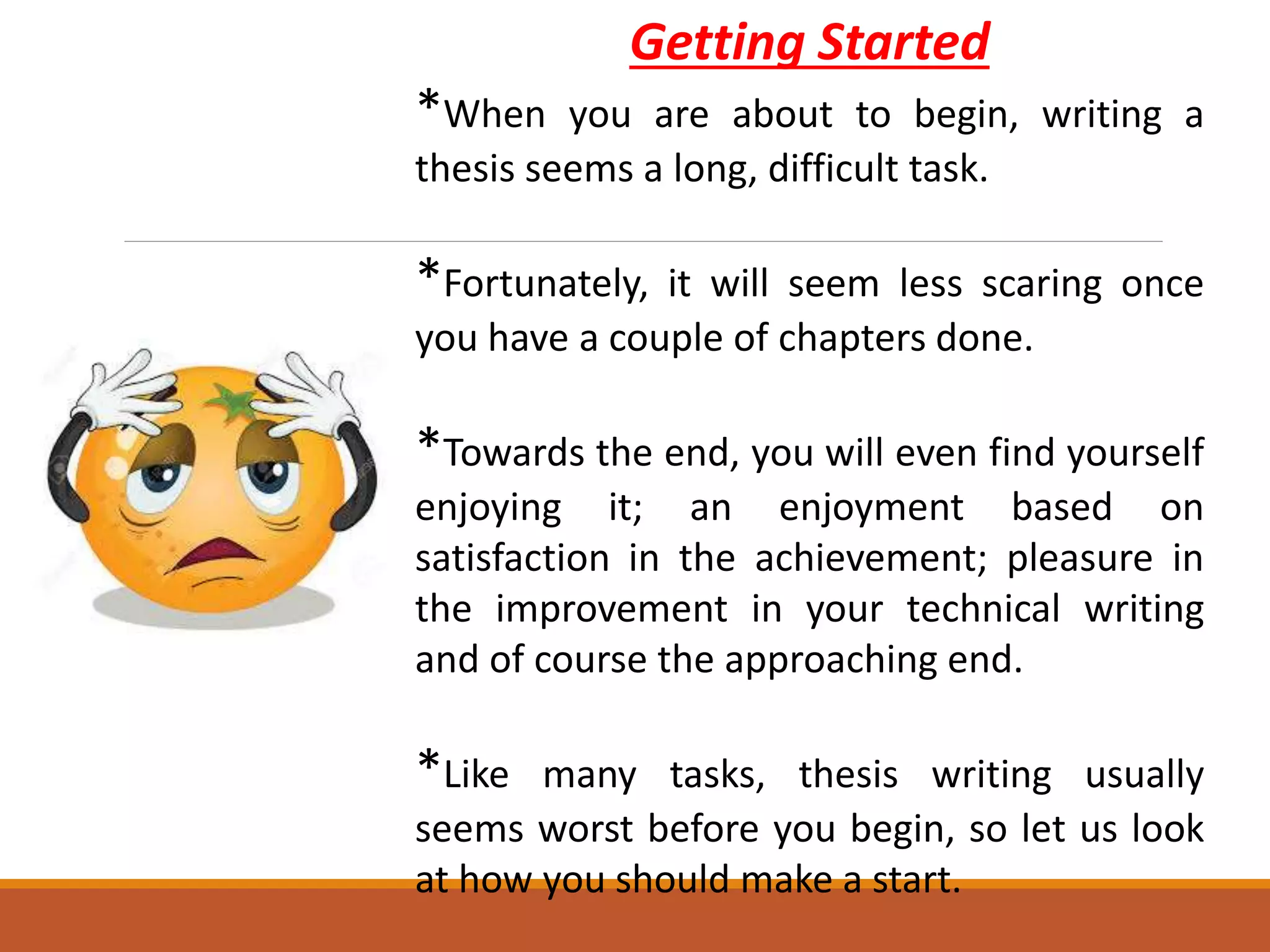 Getting Started

*When you are about to begin, writing a thesis seems a long, difficult task.

*Fortunately, it will seem less scaring once you have a couple of chapters done.

*Towards the end, you will even find yourself enjoying it; an enjoyment based on satisfaction in the achievement; pleasure in the improvement in your technical writing and of course the approaching end.

*Like many tasks, thesis writing usually seems worst before you begin, so let us look at how you should make a start.